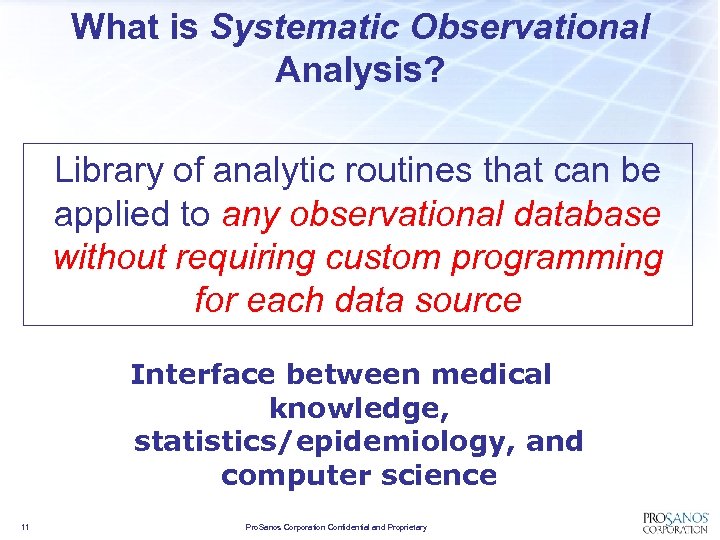 What is Systematic Observational Analysis?

Library of analytic routines that can be applied to any observational database without requiring custom programming for each data source

Interface between medical knowledge, statistics/epidemiology, and computer science

11

ProSanos Corporation Confidential and Proprietary

PROSANOS CORPORATION